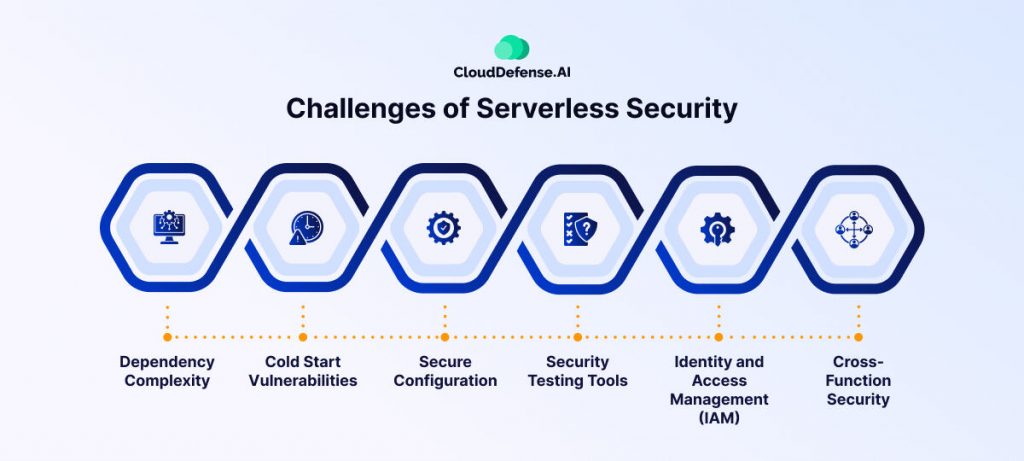 CloudDefense.AI

Challenges of Serverless Security

Dependency Complexity

Cold Start Vulnerabilities

Secure Configuration

Security Testing Tools

Identity and Access Management (IAM)

Cross-Function Security